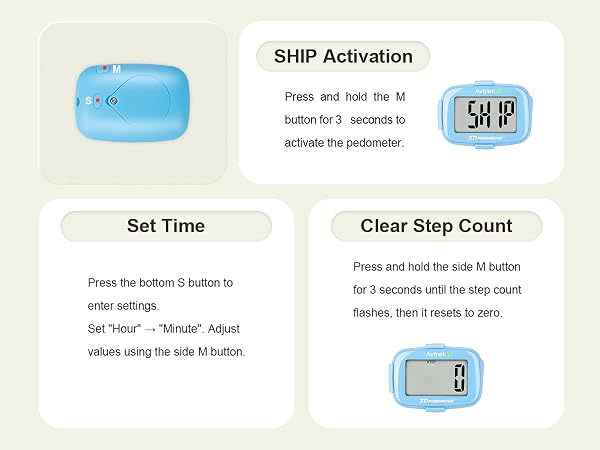 M

S

SHIP Activation

Press and hold the M button for 3 seconds to activate the pedometer.

Avtrek

SHIP

3D PEDOMETER

Set Time

Press the bottom S button to enter settings.
Set "Hour" → "Minute". Adjust values using the side M button.

Clear Step Count

Press and hold the side M button for 3 seconds until the step count flashes, then it resets to zero.

Avtrek

STEP

0

3D PEDOMETER